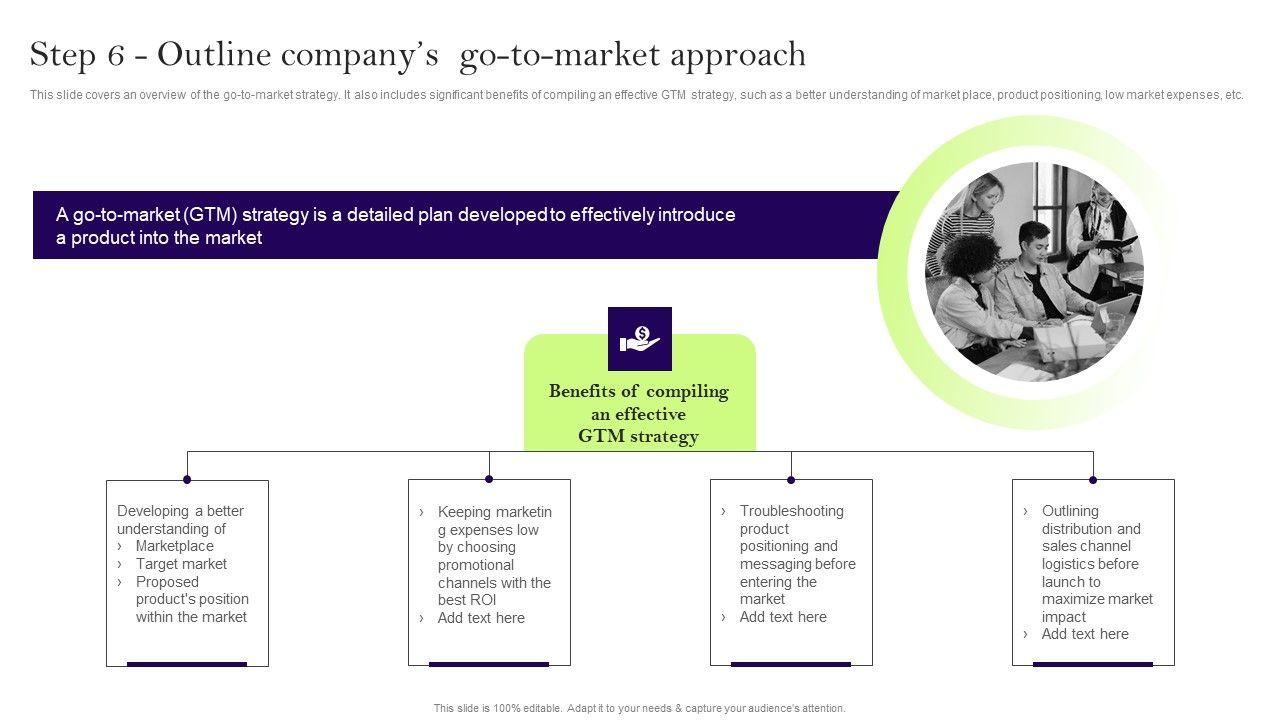 Step 6 - Outline company's go-to-market approach

This slide covers an overview of the go-to-market strategy. It also includes significant benefits of compiling an effective GTM strategy, such as a better understanding of market place, product positioning, low market expenses, etc.

A go-to-market (GTM) strategy is a detailed plan developed to effectively introduce a product into the market

Benefits of compiling an effective GTM strategy

Developing a better understanding of
› Marketplace
› Target market
› Proposed product's position within the market

› Keeping marketin g expenses low by choosing promotional channels with the best ROI
› Add text here

› Troubleshooting product positioning and messaging before entering the market
› Add text here

› Outlining distribution and sales channel logistics before launch to maximize market impact
› Add text here

This slide is 100% editable. Adapt it to your needs & capture your audience's attention.